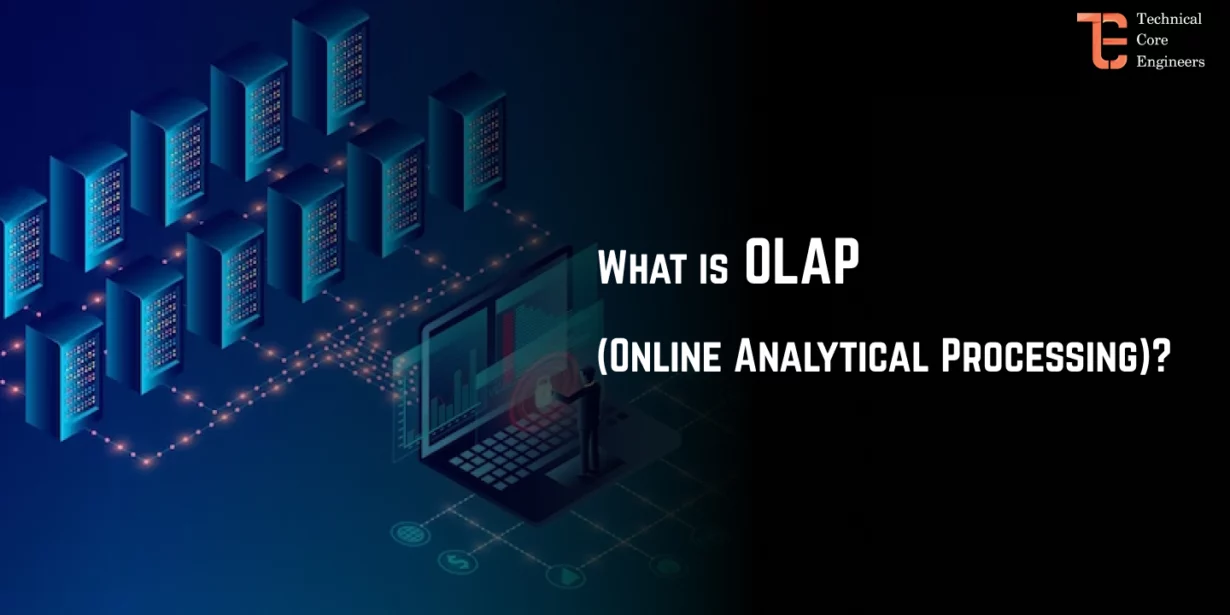 Technical Core Engineers

What is OLAP

(Online Analytical Processing)?